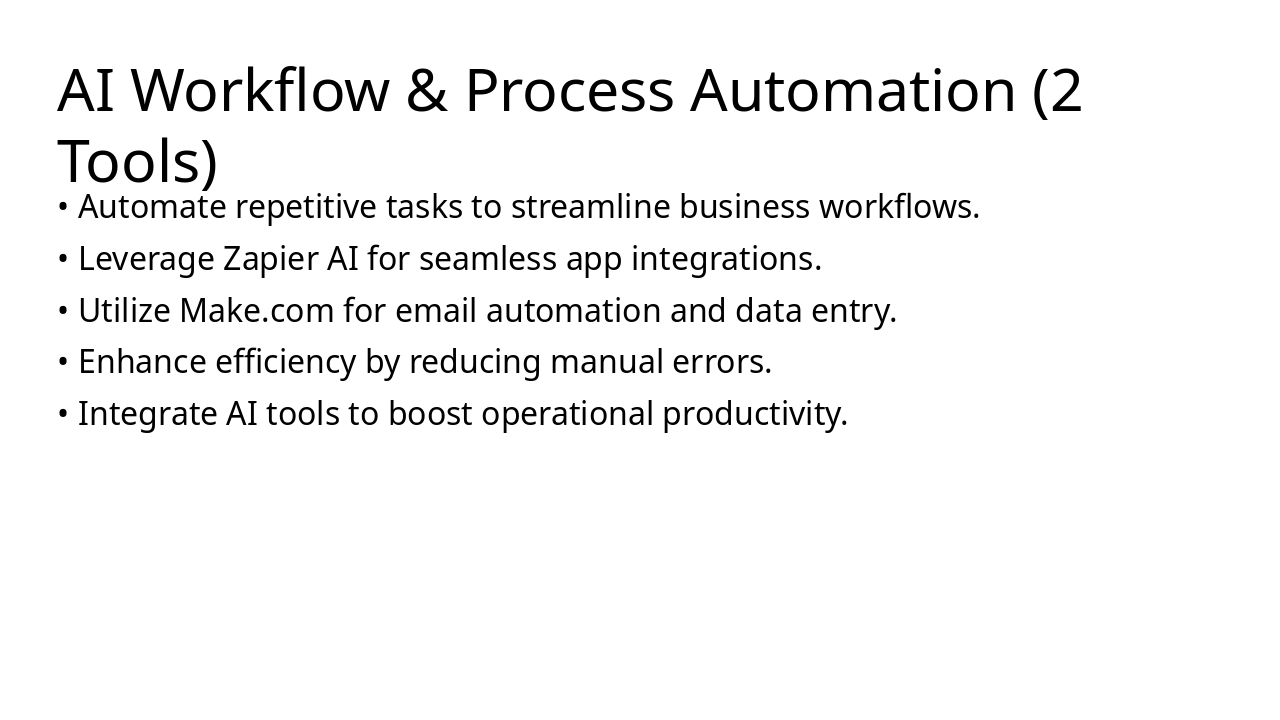 AI Workflow & Process Automation (2 Tools)

• Automate repetitive tasks to streamline business workflows.
• Leverage Zapier AI for seamless app integrations.
• Utilize Make.com for email automation and data entry.
• Enhance efficiency by reducing manual errors.
• Integrate AI tools to boost operational productivity.